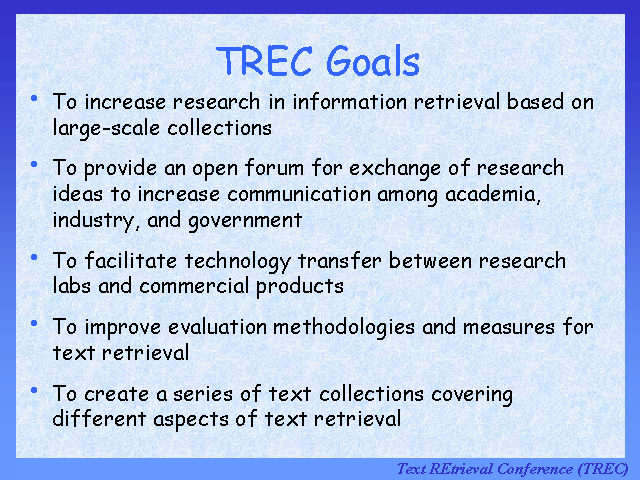 TREC Goals

• To increase research in information retrieval based on large-scale collections

• To provide an open forum for exchange of research ideas to increase communication among academia, industry, and government

• To facilitate technology transfer between research labs and commercial products

• To improve evaluation methodologies and measures for text retrieval

• To create a series of text collections covering different aspects of text retrieval

Text REtrieval Conference (TREC)